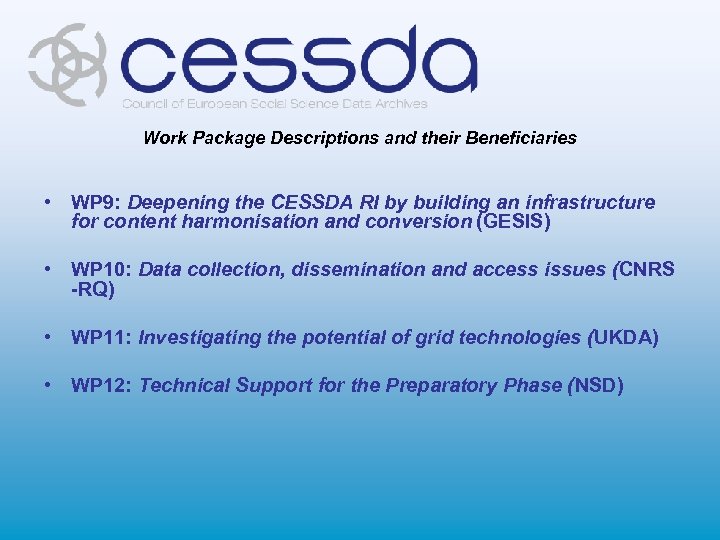 cessda
Council of European Social Science Data Archives

Work Package Descriptions and their Beneficiaries

• WP9: Deepening the CESSDA RI by building an infrastructure for content harmonisation and conversion (GESIS)

• WP10: Data collection, dissemination and access issues (CNRS -RQ)

• WP11: Investigating the potential of grid technologies (UKDA)

• WP12: Technical Support for the Preparatory Phase (NSD)